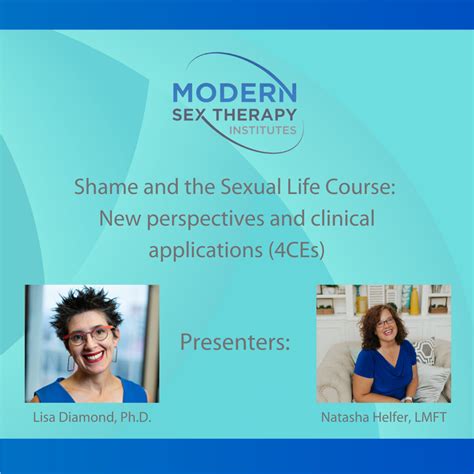 MODERN
SEX THERAPY
INSTITUTES

Shame and the Sexual Life Course: New perspectives and clinical applications (4CEs)

Presenters:

Lisa Diamond, Ph.D.

Natasha Helfer, LMFT